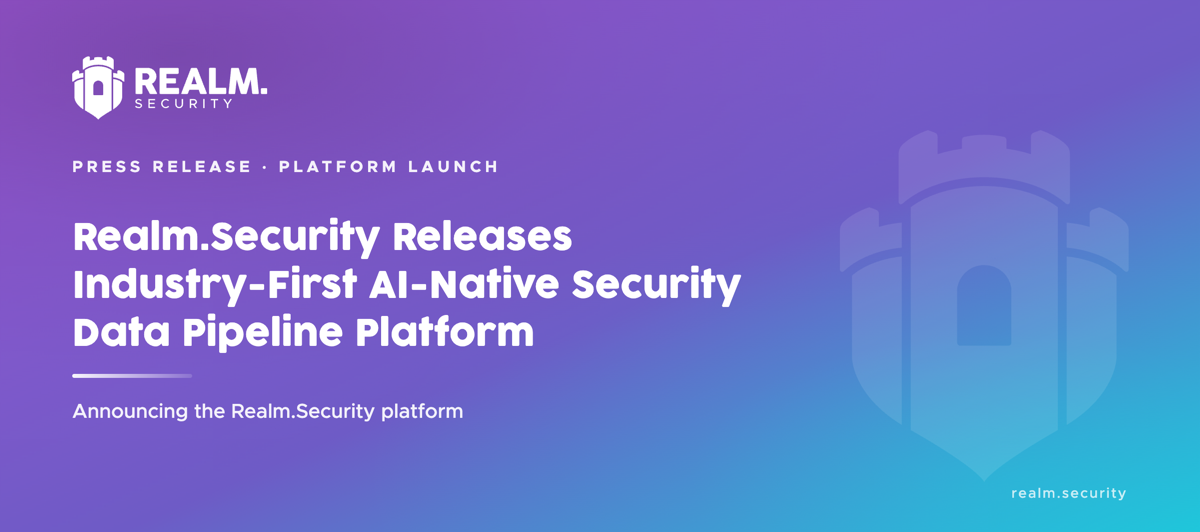 REALM.
SECURITY

PRESS RELEASE · PLATFORM LAUNCH

Realm.Security Releases Industry-First AI-Native Security Data Pipeline Platform

Announcing the Realm.Security platform

realm.security